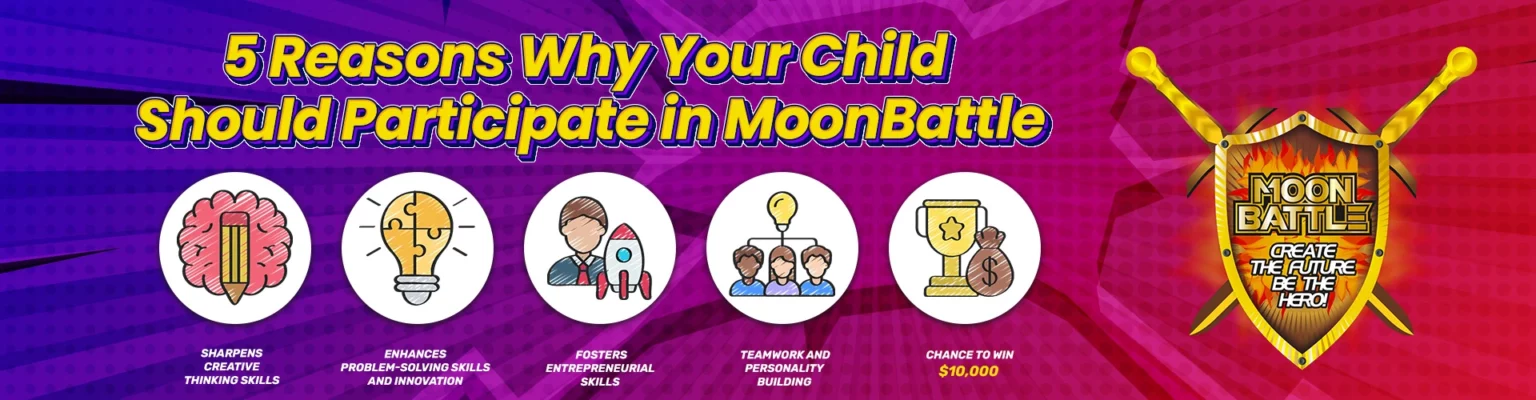 5 Reasons Why Your Child Should Participate in MoonBattle

SHARPENS CREATIVE THINKING SKILLS

ENHANCES PROBLEM-SOLVING SKILLS AND INNOVATION

FOSTERS ENTREPRENEURIAL SKILLS

TEAMWORK AND PERSONALITY BUILDING

CHANCE TO WIN $10,000

MOON BATTLE
CREATE THE FUTURE BE THE HERO!